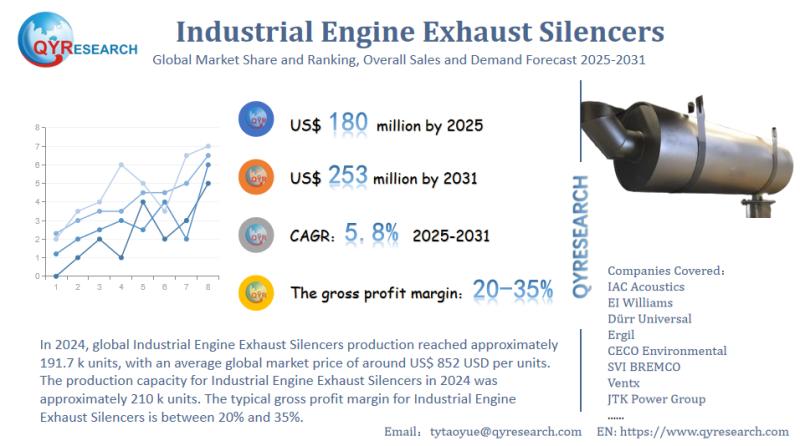 QYRESEARCH

Industrial Engine Exhaust Silencers

Global Market Share and Ranking, Overall Sales and Demand Forecast 2025-2031

8
7
6
5
4
3
2
1
0
1 2 3 4 5 6 7 8

QYR US$ 180 million by 2025

QYR US$ 253 million by 2031

QYR CAGR: 5.8% 2025-2031

QYR The gross profit margin: 20-35%

QYRESEARCH

Companies Covered:
IAC Acoustics
EI Williams
Dürr Universal
Ergil
CECO Environmental
SVI BREMCO
Ventx
JTK Power Group
......

In 2024, global Industrial Engine Exhaust Silencers production reached approximately 191.7 k units, with an average global market price of around US$ 852 USD per units. The production capacity for Industrial Engine Exhaust Silencers in 2024 was approximately 210 k units. The typical gross profit margin for Industrial Engine Exhaust Silencers is between 20% and 35%.

Email: tytaoyue@qyresearch.com EN: https://www.qyresearch.com